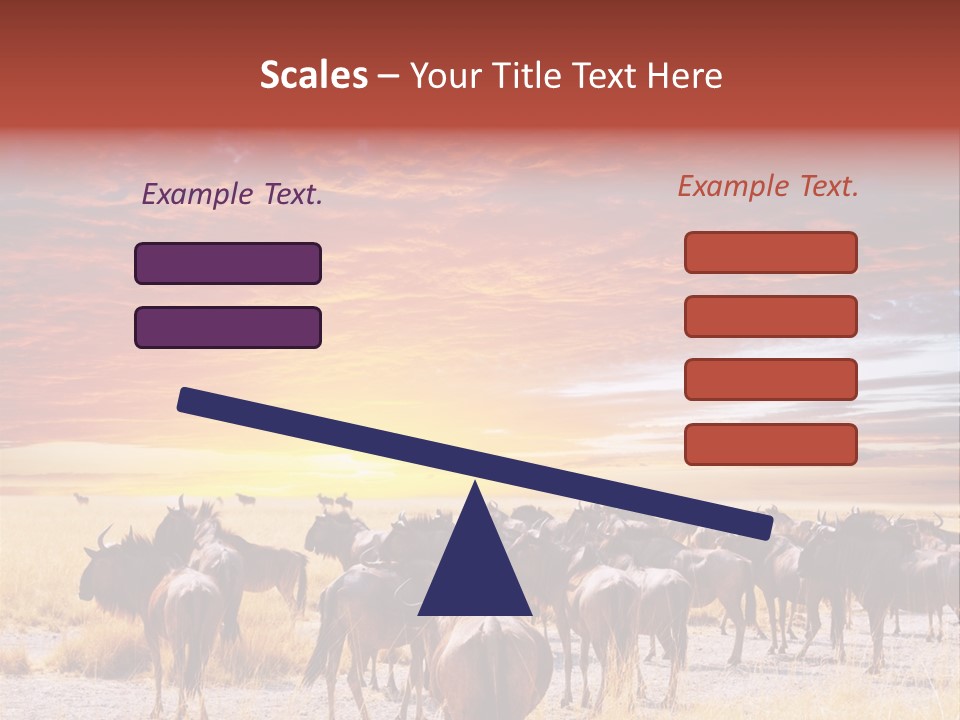 Scales – Your Title Text Here

Example Text.

Example Text.